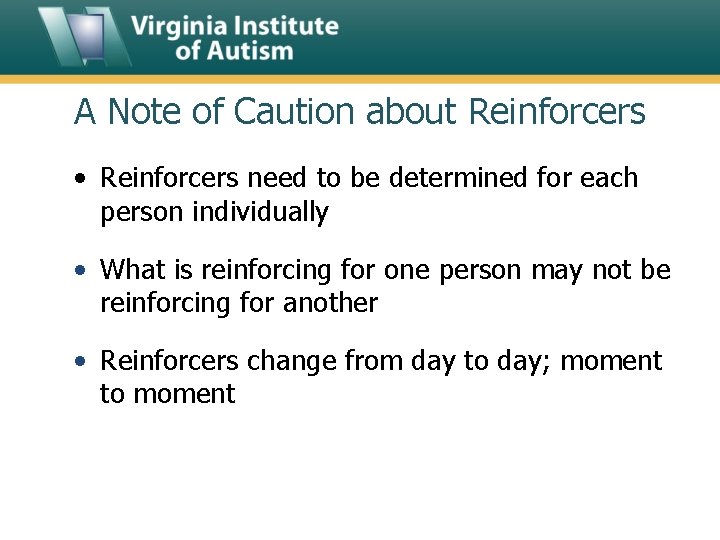 Virginia Institute
of Autism

A Note of Caution about Reinforcers

• Reinforcers need to be determined for each person individually

• What is reinforcing for one person may not be reinforcing for another

• Reinforcers change from day to day; moment to moment